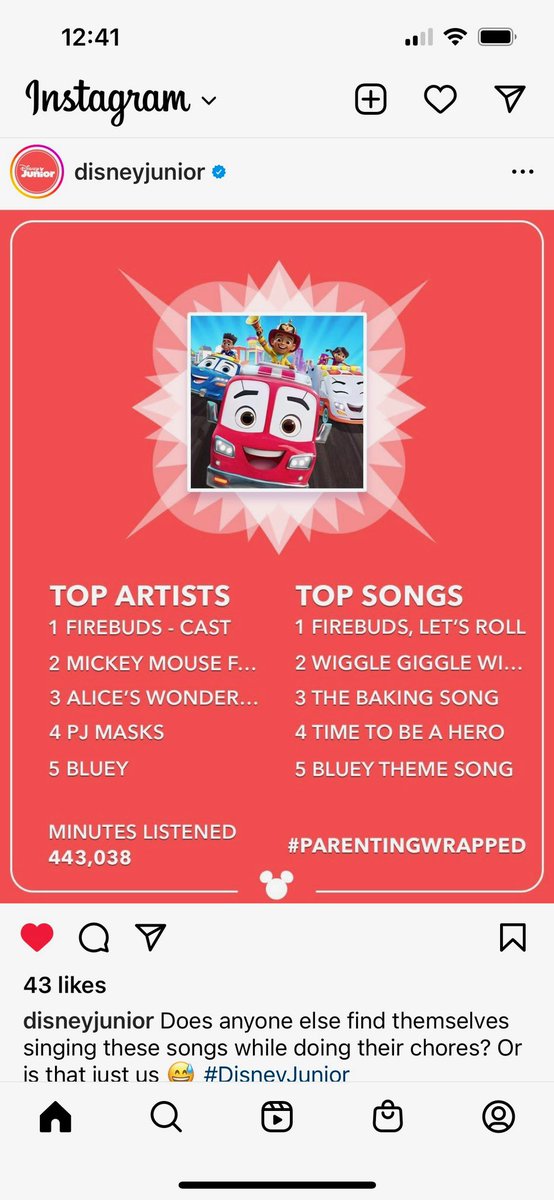 12:41

Instagram

Disney Junior

disneyjunior

TOP ARTISTS
1 FIREBUDS - CAST
2 MICKEY MOUSE F...
3 ALICE'S WONDER...
4 PJ MASKS
5 BLUEY

TOP SONGS
1 FIREBUDS, LET'S ROLL
2 WIGGLE GIGGLE WI...
3 THE BAKING SONG
4 TIME TO BE A HERO
5 BLUEY THEME SONG

MINUTES LISTENED
443,038

#PARENTINGWRAPPED

43 likes

disneyjunior Does anyone else find themselves singing these songs while doing their chores? Or is that just us 😅 #DisneyJunior